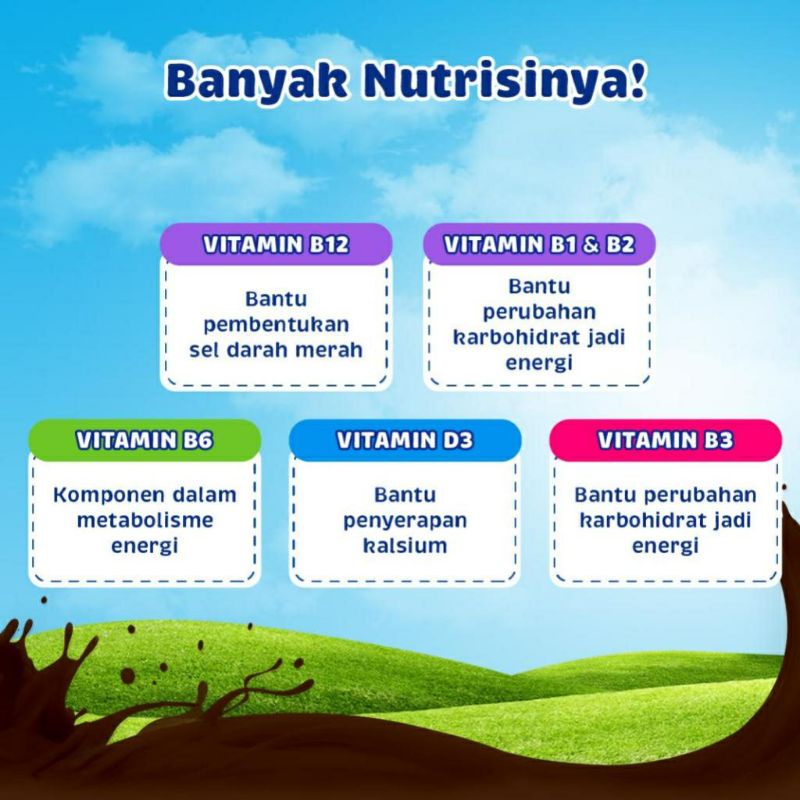 Banyak Nutrisinya!

VITAMIN B12
Bantu pembentukan sel darah merah

VITAMIN B1 & B2
Bantu perubahan karbohidrat jadi energi

VITAMIN B6
Komponen dalam metabolisme energi

VITAMIN D3
Bantu penyerapan kalsium

VITAMIN B3
Bantu perubahan karbohidrat jadi energi